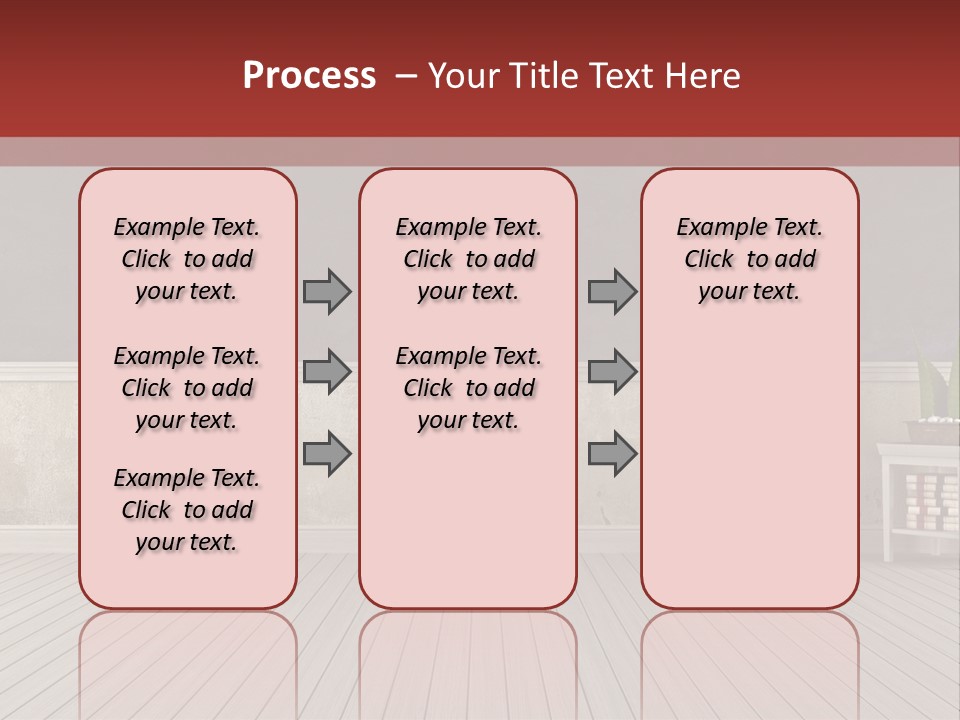 Process – Your Title Text Here

Example Text. Click to add your text.

Example Text. Click to add your text.

Example Text. Click to add your text.

Example Text. Click to add your text.

Example Text. Click to add your text.

Example Text. Click to add your text.